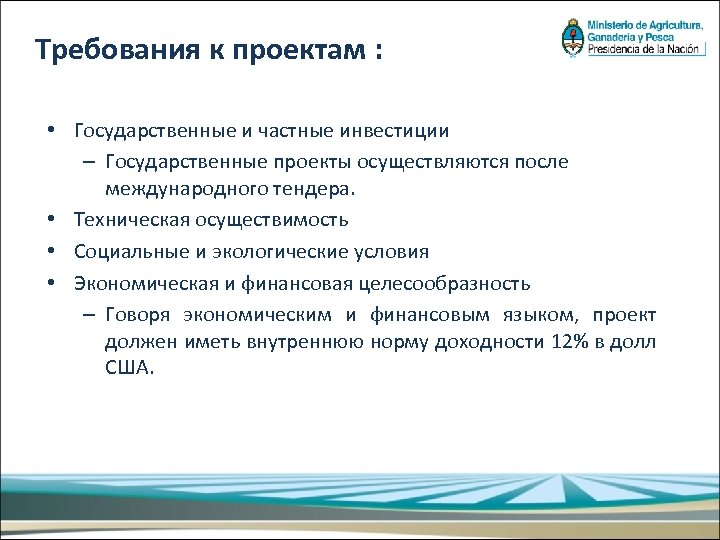 Требования к проектам :

Ministerio de Agricultura, Ganadería y Pesca
Presidencia de la Nación

• Государственные и частные инвестиции
– Государственные проекты осуществляются после международного тендера.
• Техническая осуществимость
• Социальные и экологические условия
• Экономическая и финансовая целесообразность
– Говоря экономическим и финансовым языком, проект должен иметь внутреннюю норму доходности 12% в долл США.